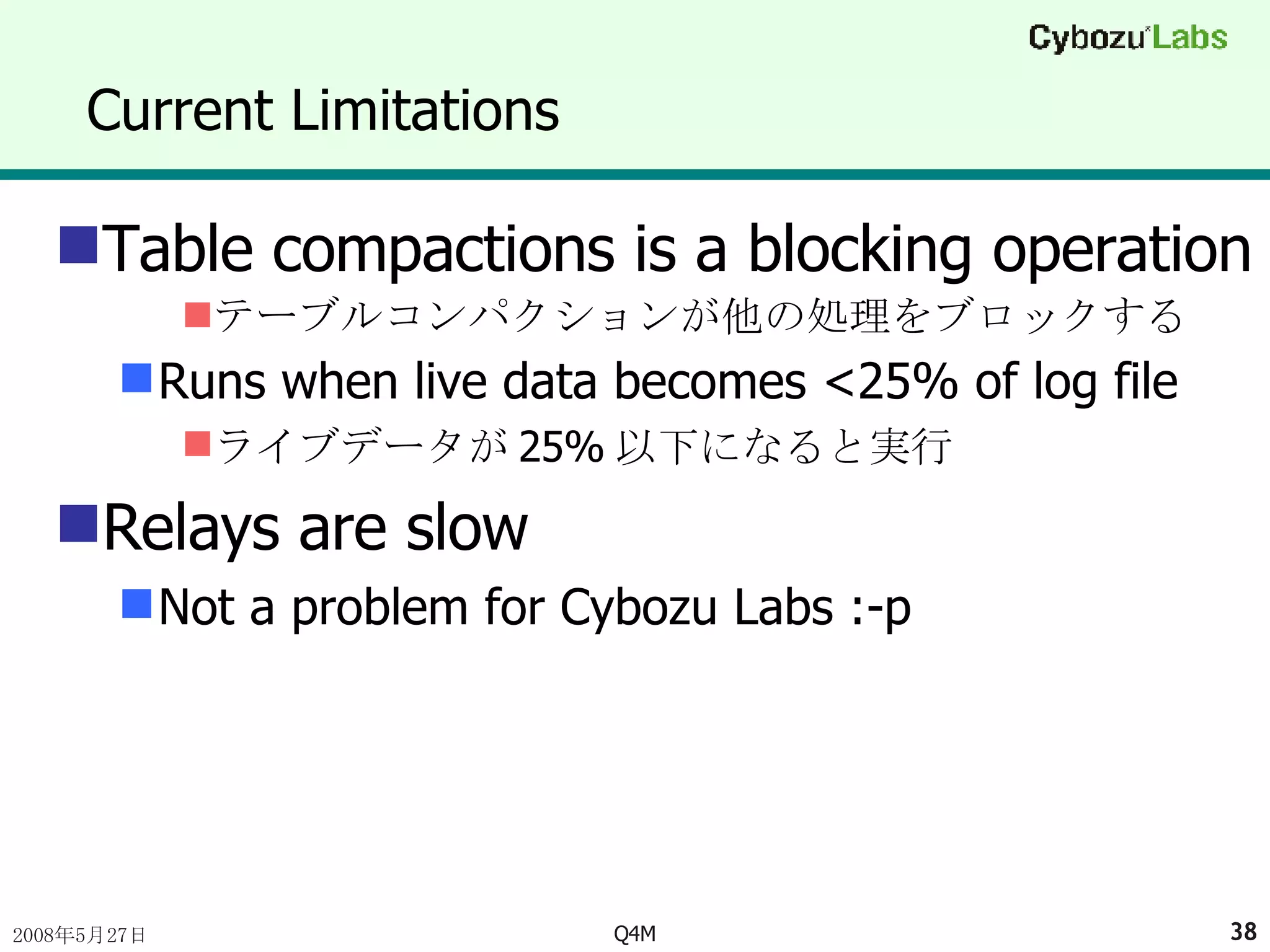 Cybozu Labs

Current Limitations

Table compactions is a blocking operation

テーブルコンパクションが他の処理をブロックする

Runs when live data becomes <25% of log file

ライブデータが 25% 以下になると実行

Relays are slow

Not a problem for Cybozu Labs :-p

2008年5月27日

Q4M

38